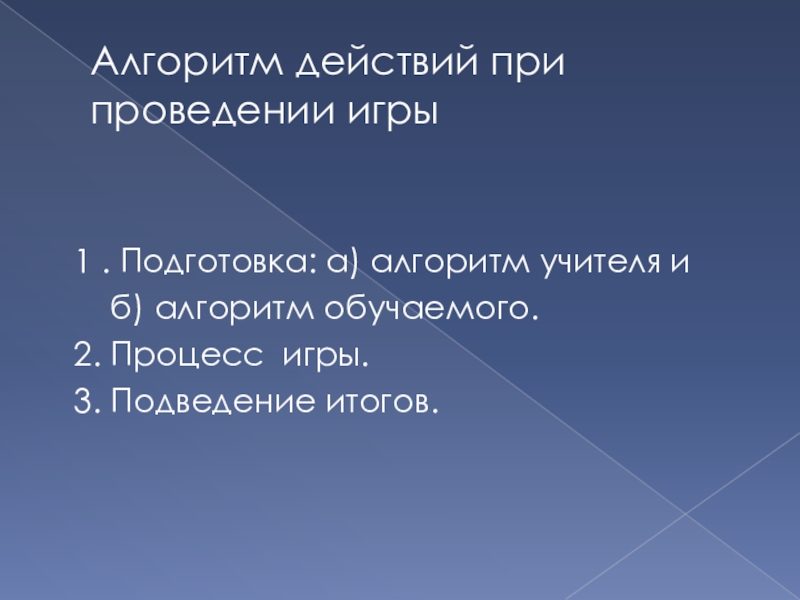 Алгоритм действий при проведении игры

1 . Подготовка: а) алгоритм учителя и б) алгоритм обучаемого.
2. Процесс  игры.
3. Подведение итогов.